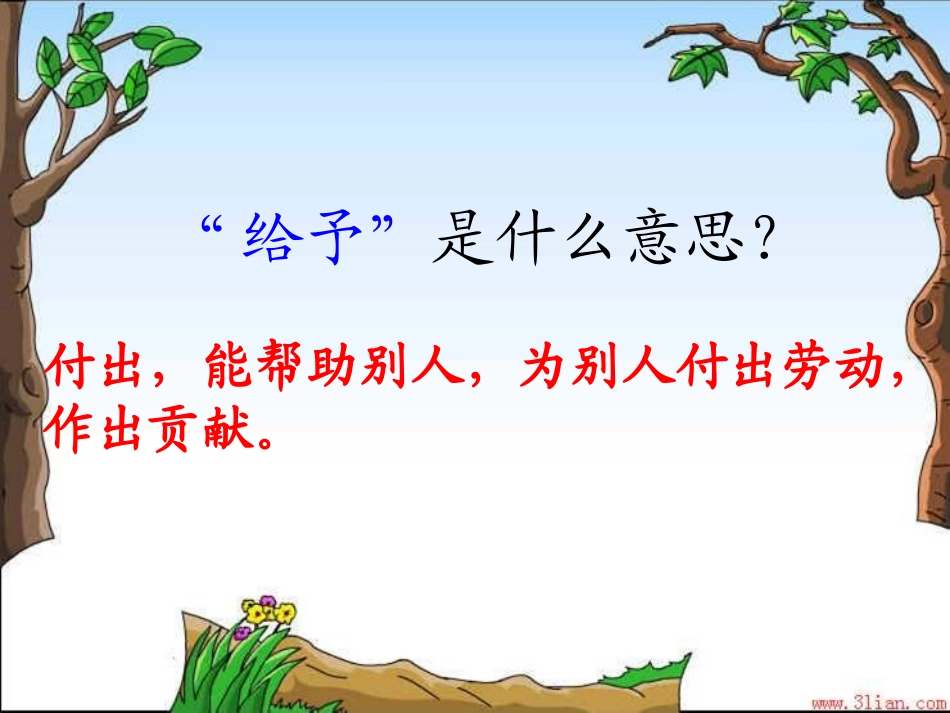 “给予”是什么意思?

付出，能帮助别人，为别人付出劳动，作出贡献。

www.3lian.com